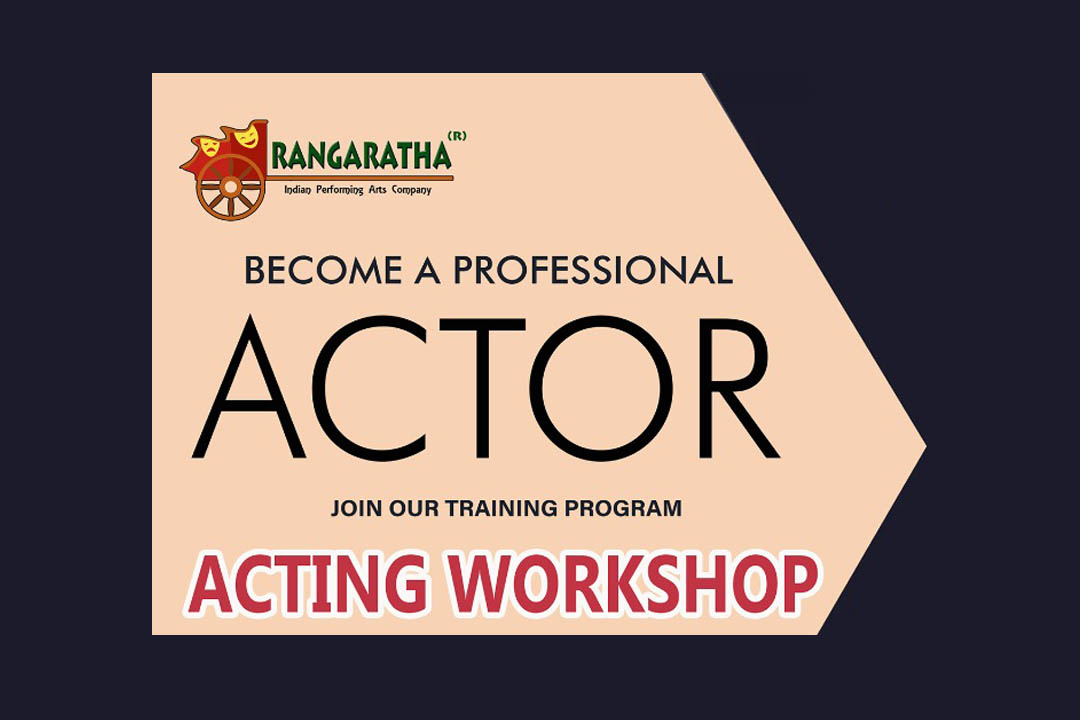 RANGARATHA (R)
Indian Performing Arts Company

BECOME A PROFESSIONAL
ACTOR
JOIN OUR TRAINING PROGRAM
ACTING WORKSHOP